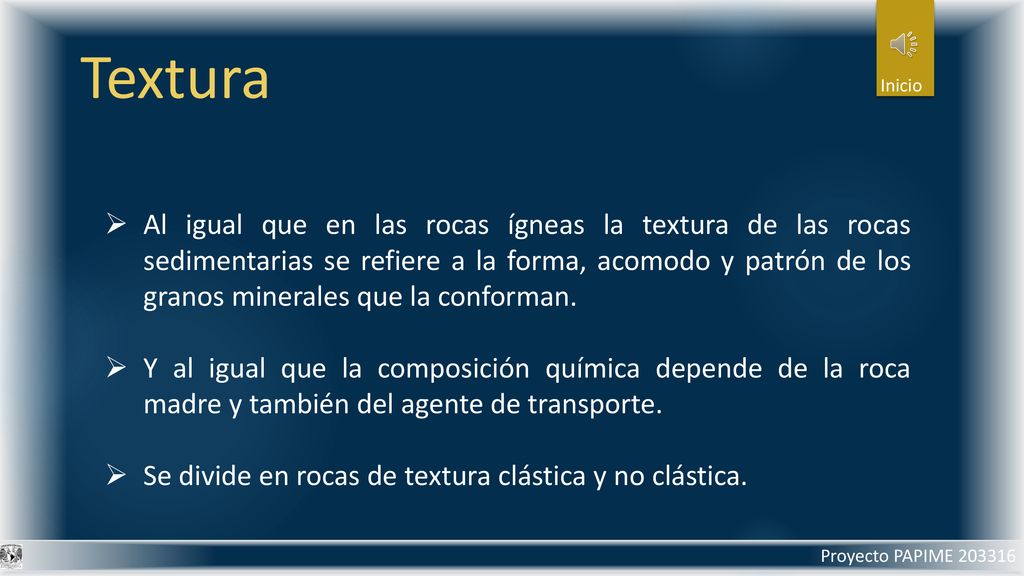 Textura

Inicio

➢ Al igual que en las rocas ígneas la textura de las rocas sedimentarias se refiere a la forma, acomodo y patrón de los granos minerales que la conforman.

➢ Y al igual que la composición química depende de la roca madre y también del agente de transporte.

➢ Se divide en rocas de textura clástica y no clástica.

Proyecto PAPIME 203316